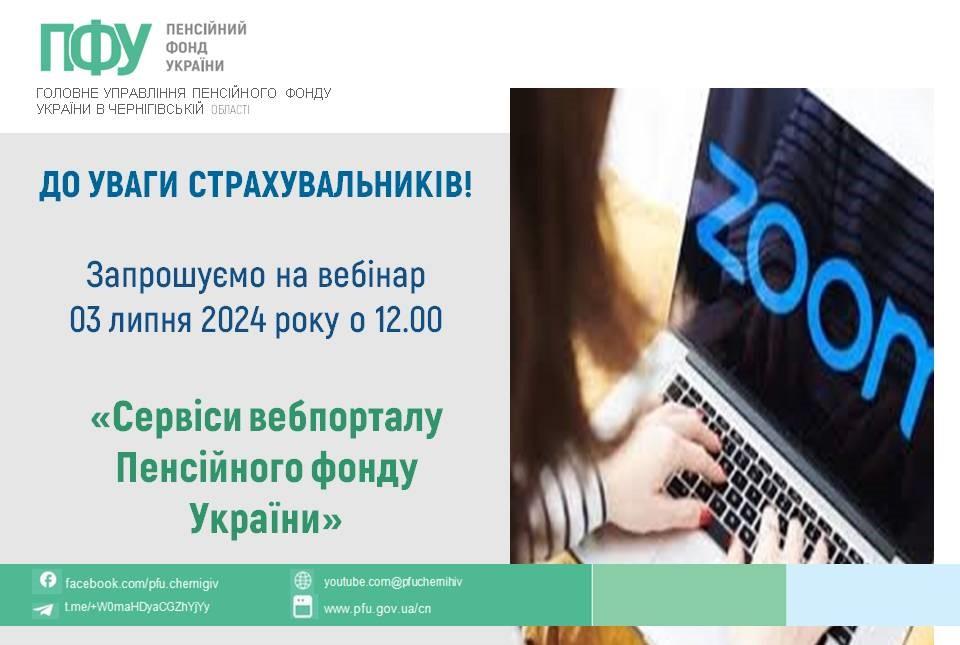 ПФУ ПЕНСІЙНИЙ ФОНД УКРАЇНИ

ГОЛОВНЕ УПРАВЛІННЯ ПЕНСІЙНОГО ФОНДУ УКРАЇНИ В ЧЕРНІГІВСЬКІЙ ОБЛАСТІ

ДО УВАГИ СТРАХУВАЛЬНИКІВ!

Запрошуємо на вебінар 03 липня 2024 року о 12.00

«Сервіси вебпорталу Пенсійного фонду України»

zoom

facebook.com/pfu.chernigiv
t.me/+W0maHDyaCGZhYjYy
youtube.com@pfuchernihiv
www.pfu.gov.ua/cn